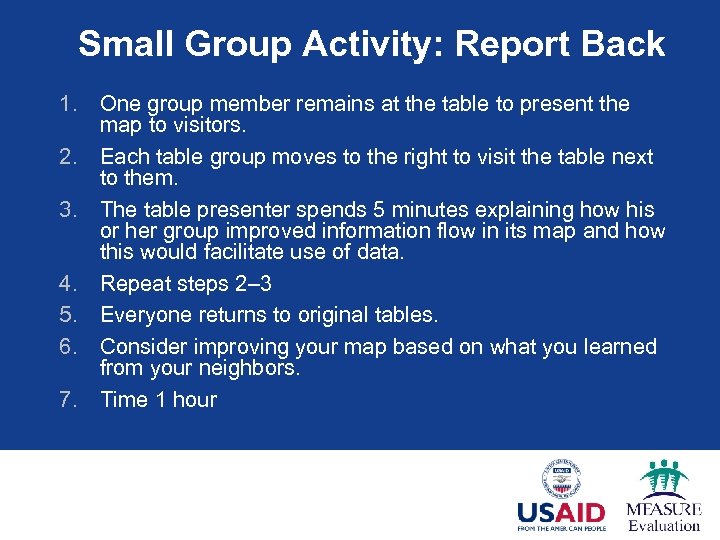 Small Group Activity: Report Back

1. One group member remains at the table to present the map to visitors.
2. Each table group moves to the right to visit the table next to them.
3. The table presenter spends 5 minutes explaining how his or her group improved information flow in its map and how this would facilitate use of data.
4. Repeat steps 2–3
5. Everyone returns to original tables.
6. Consider improving your map based on what you learned from your neighbors.
7. Time 1 hour

USAID
FROM THE AMERICAN PEOPLE

MEASURE
Evaluation